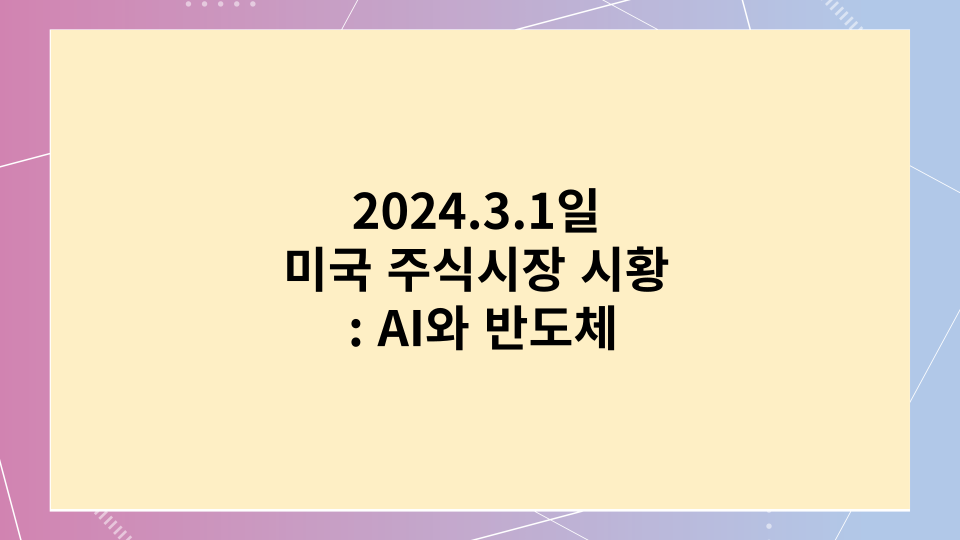 2024.3.1일
미국 주식시장 시황
: AI와 반도체